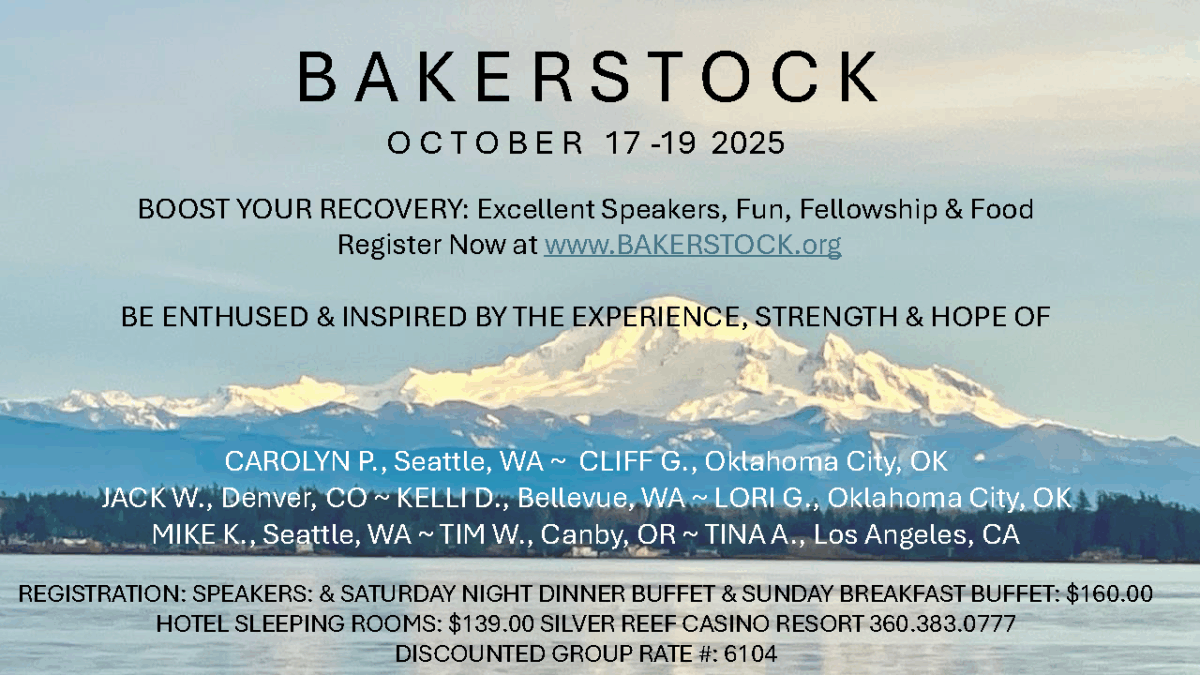 BAKERSTOCK

OCTOBER 17 -19 2025

BOOST YOUR RECOVERY: Excellent Speakers, Fun, Fellowship & Food
Register Now at www.BAKERSTOCK.org

BE ENTHUSED & INSPIRED BY THE EXPERIENCE, STRENGTH & HOPE OF

CAROLYN P., Seattle, WA ~ CLIFF G., Oklahoma City, OK
JACK W., Denver, CO ~ KELLI D., Bellevue, WA ~ LORI G., Oklahoma City, OK
MIKE K., Seattle, WA ~ TIM W., Canby, OR ~ TINA A., Los Angeles, CA

REGISTRATION: SPEAKERS: & SATURDAY NIGHT DINNER BUFFET & SUNDAY BREAKFAST BUFFET: $160.00
HOTEL SLEEPING ROOMS: $139.00 SILVER REEF CASINO RESORT 360.383.0777
DISCOUNTED GROUP RATE #: 6104